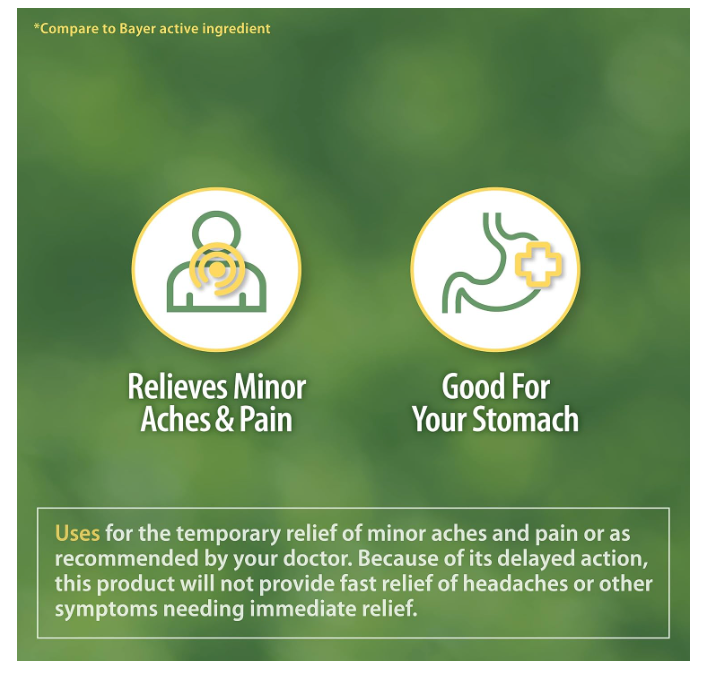 *Compare to Bayer active ingredient

Relieves Minor Aches & Pain

Good For Your Stomach

Uses for the temporary relief of minor aches and pain or as recommended by your doctor. Because of its delayed action, this product will not provide fast relief of headaches or other symptoms needing immediate relief.